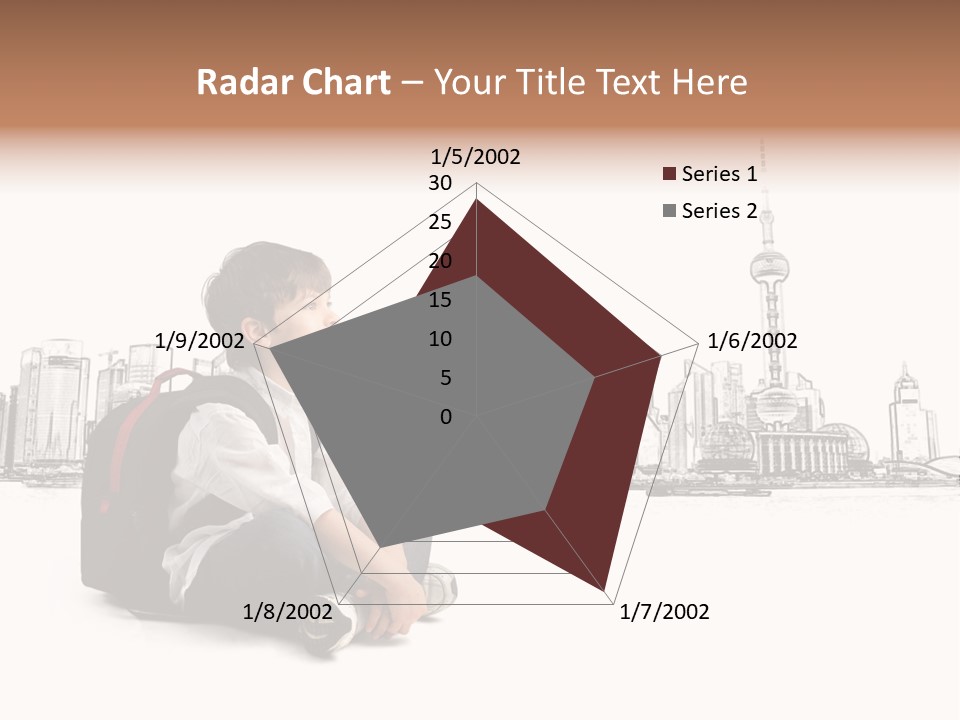 Radar Chart – Your Title Text Here

1/5/2002
30
25
20
15
10
5
0
1/6/2002
1/7/2002
1/8/2002
1/9/2002

Series 1
Series 2